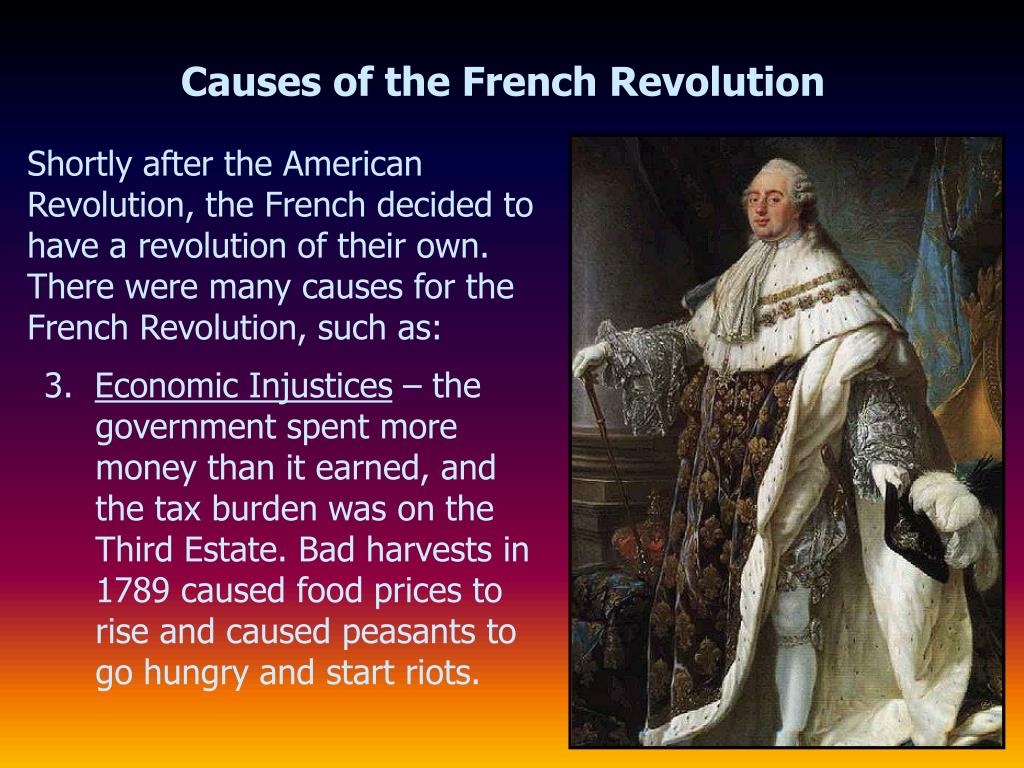 Causes of the French Revolution

Shortly after the American Revolution, the French decided to have a revolution of their own. There were many causes for the French Revolution, such as:

3. Economic Injustices – the government spent more money than it earned, and the tax burden was on the Third Estate. Bad harvests in 1789 caused food prices to rise and caused peasants to go hungry and start riots.